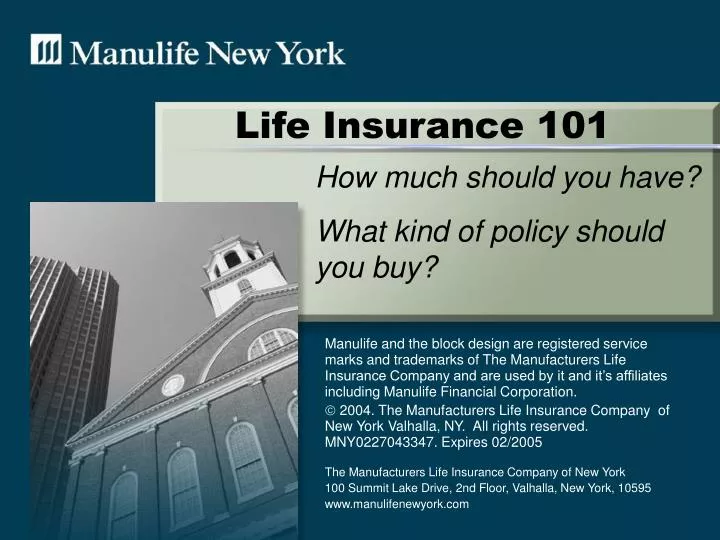 Manulife New York

Life Insurance 101

How much should you have?

What kind of policy should you buy?

Manulife and the block design are registered service marks and trademarks of The Manufacturers Life Insurance Company and are used by it and it's affiliates including Manulife Financial Corporation.
© 2004. The Manufacturers Life Insurance Company of New York Valhalla, NY. All rights reserved. MNY0227043347. Expires 02/2005

The Manufacturers Life Insurance Company of New York
100 Summit Lake Drive, 2nd Floor, Valhalla, New York, 10595
www.manulifenewyork.com